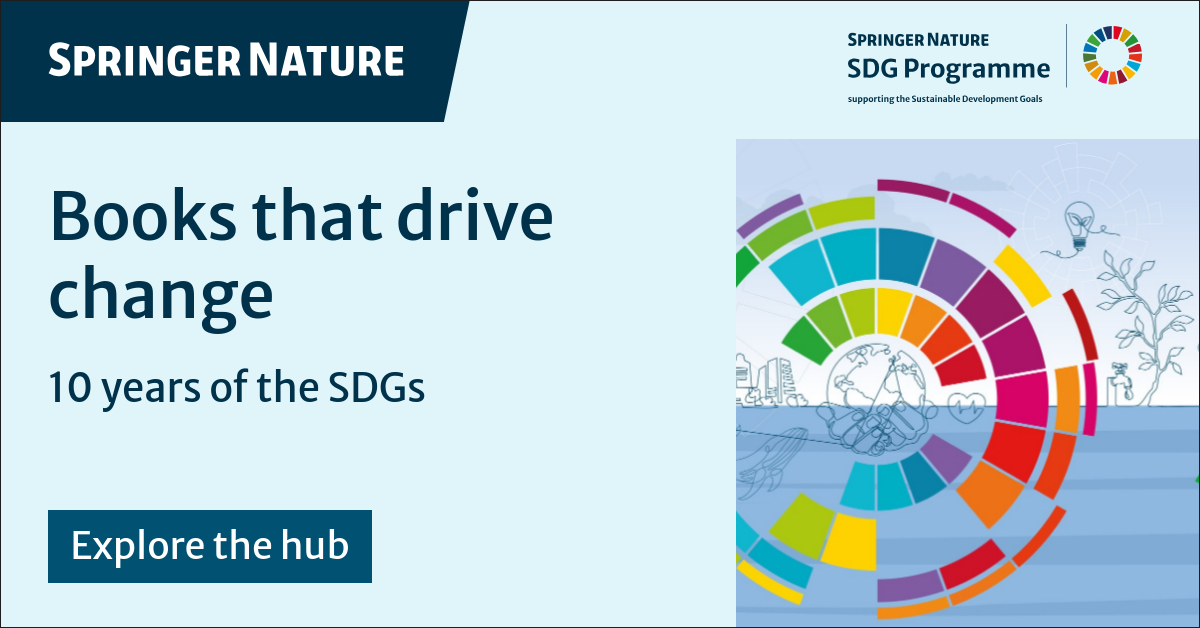 SPRINGER NATURE

SPRINGER NATURE
SDG Programme
supporting the Sustainable Development Goals

Books that drive change

10 years of the SDGs

Explore the hub